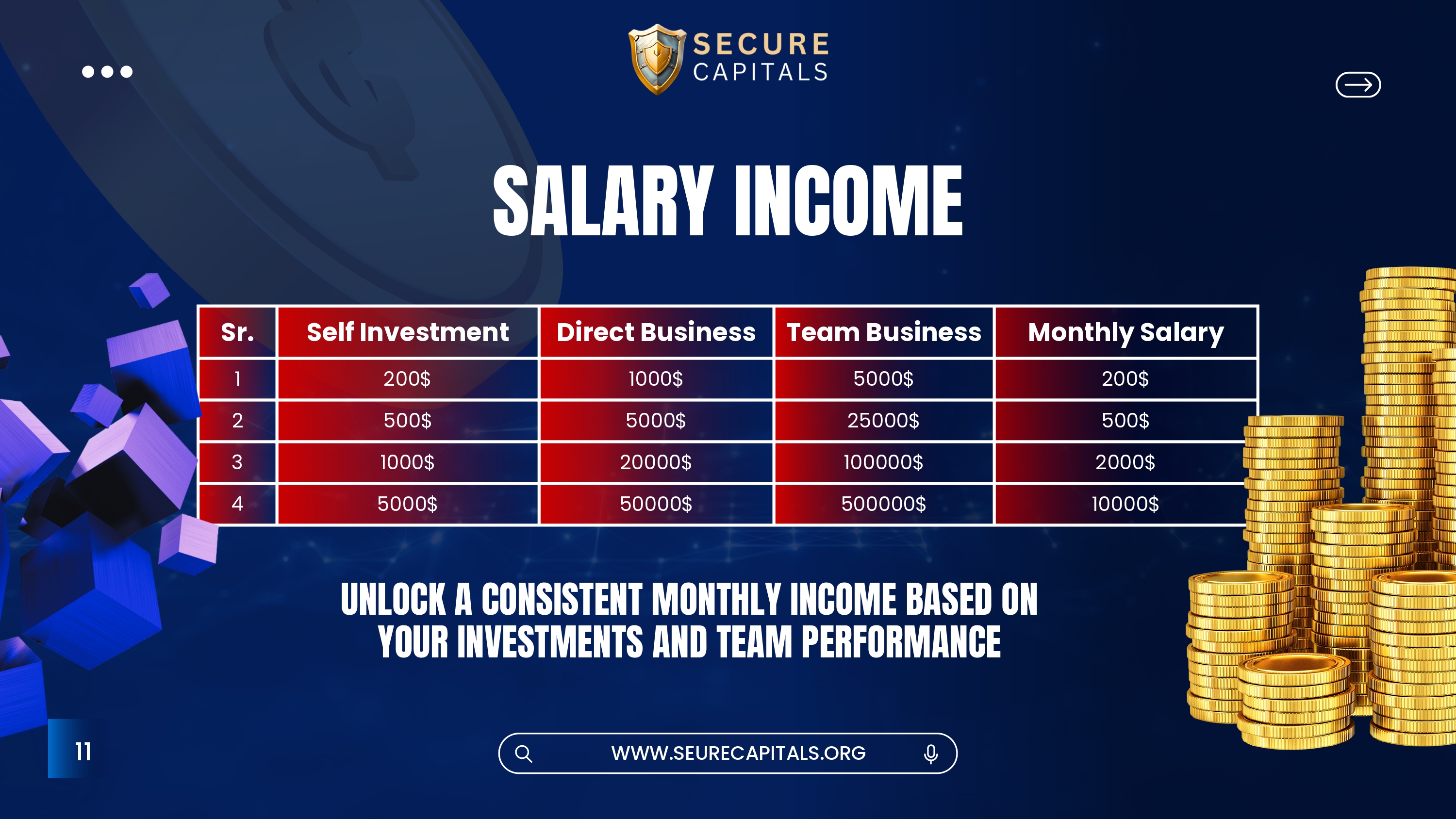 SECURE CAPITALS

SALARY INCOME

| Sr. | Self Investment | Direct Business | Team Business | Monthly Salary |
|---|---|---|---|---|
| 1 | 200$ | 1000$ | 5000$ | 200$ |
| 2 | 500$ | 5000$ | 25000$ | 500$ |
| 3 | 1000$ | 20000$ | 100000$ | 2000$ |
| 4 | 5000$ | 50000$ | 500000$ | 10000$ |

UNLOCK A CONSISTENT MONTHLY INCOME BASED ON YOUR INVESTMENTS AND TEAM PERFORMANCE

11

WWW.SEURECAPITALS.ORG